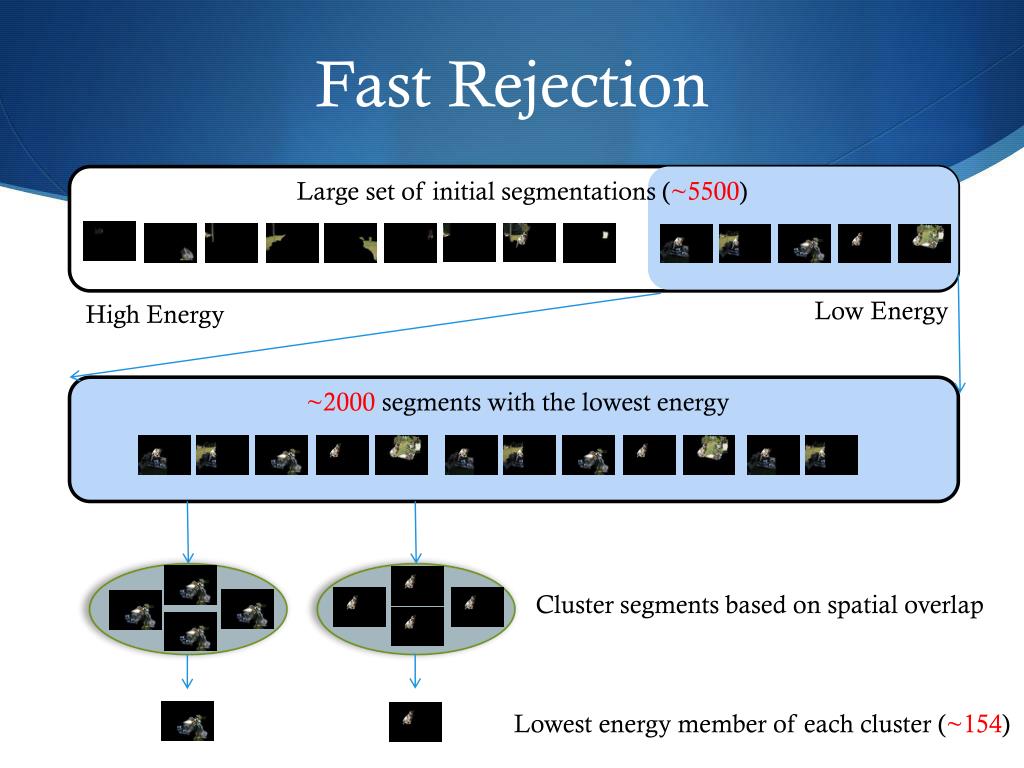 Fast Rejection

Large set of initial segmentations (~5500)

High Energy

Low Energy

~2000 segments with the lowest energy

Cluster segments based on spatial overlap

Lowest energy member of each cluster (~154)